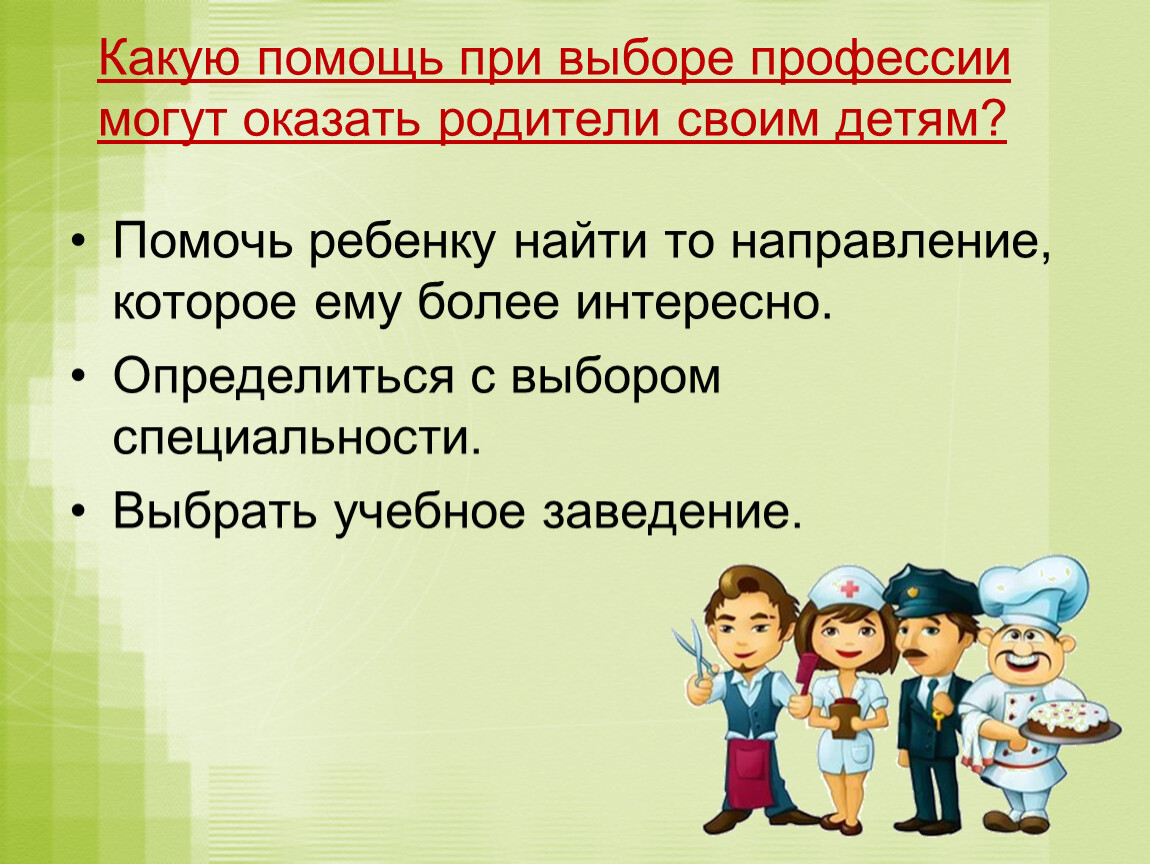 Какую помощь при выборе профессии могут оказать родители своим детям?

• Помочь ребенку найти то направление, которое ему более интересно.
• Определиться с выбором специальности.
• Выбрать учебное заведение.